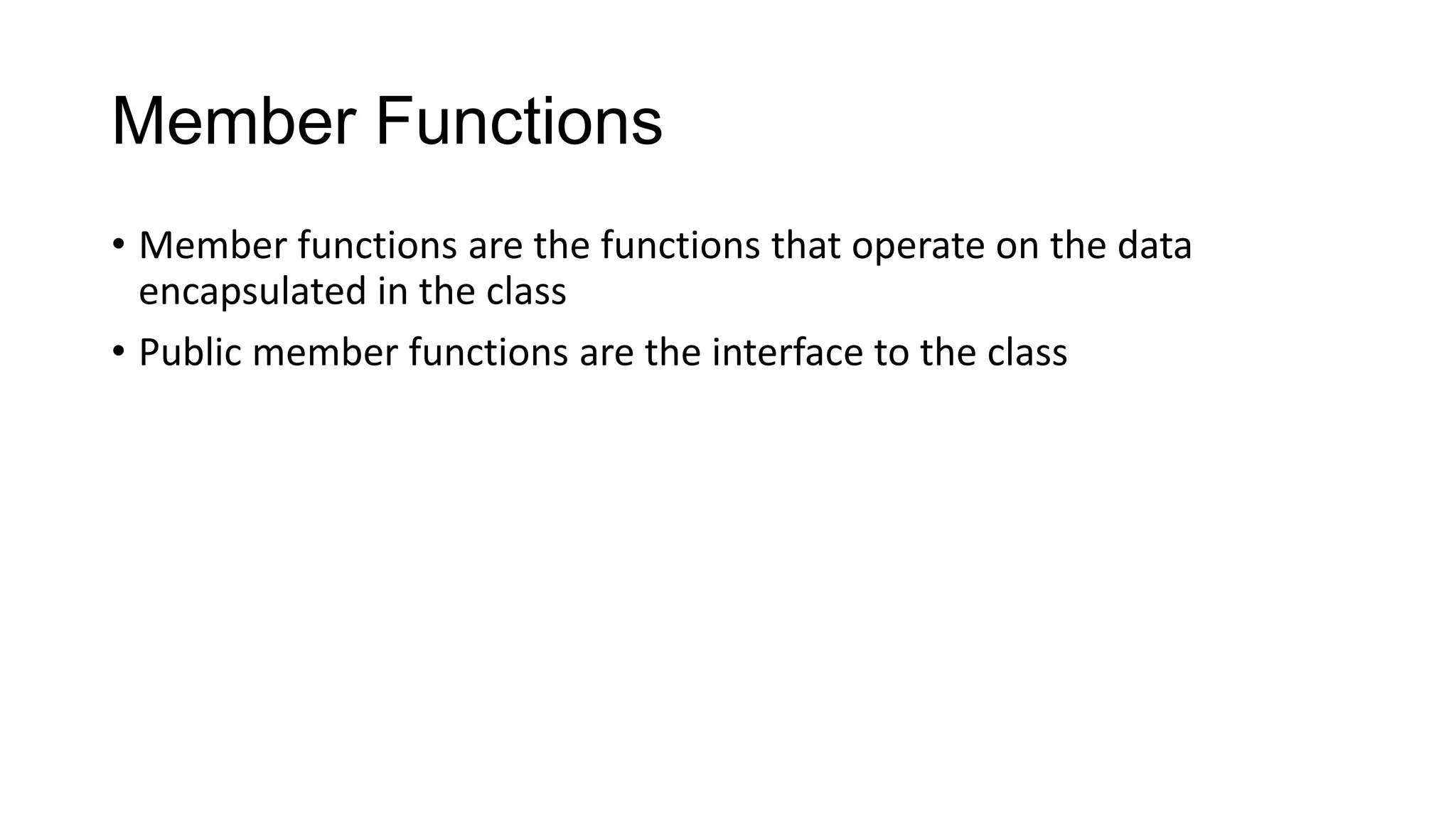 Member Functions

• Member functions are the functions that operate on the data encapsulated in the class

• Public member functions are the interface to the class